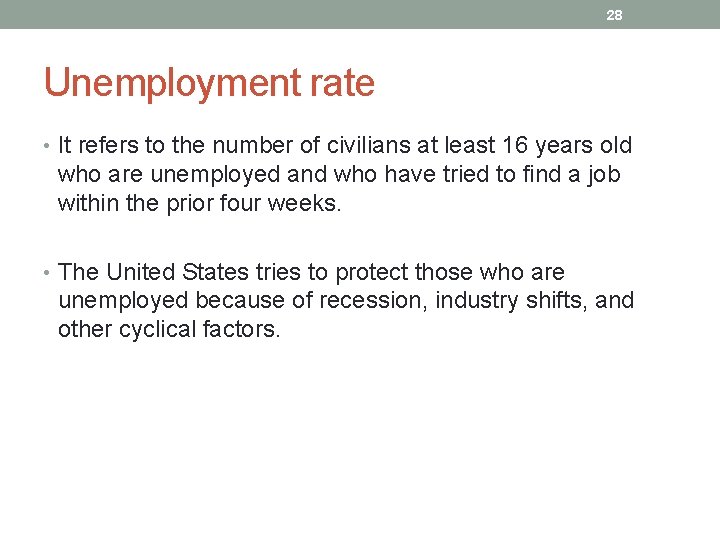 28

Unemployment rate

• It refers to the number of civilians at least 16 years old who are unemployed and who have tried to find a job within the prior four weeks.

• The United States tries to protect those who are unemployed because of recession, industry shifts, and other cyclical factors.